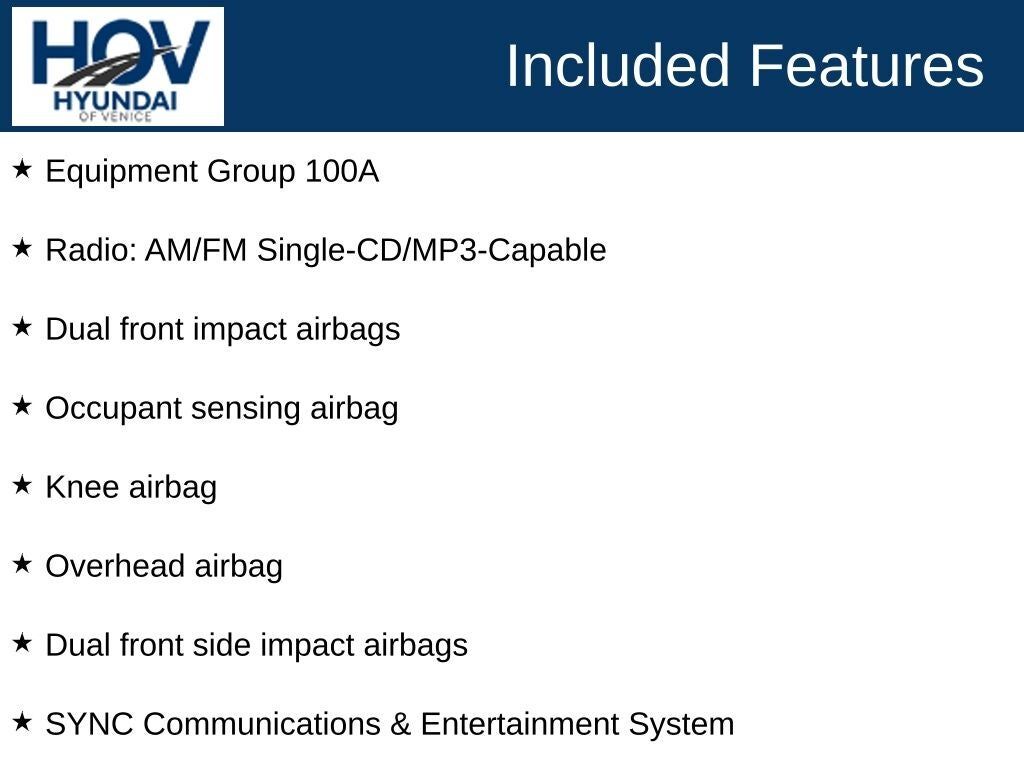 HOV
HYUNDAI
OF VENICE

Included Features

★ Equipment Group 100A

★ Radio: AM/FM Single-CD/MP3-Capable

★ Dual front impact airbags

★ Occupant sensing airbag

★ Knee airbag

★ Overhead airbag

★ Dual front side impact airbags

★ SYNC Communications & Entertainment System